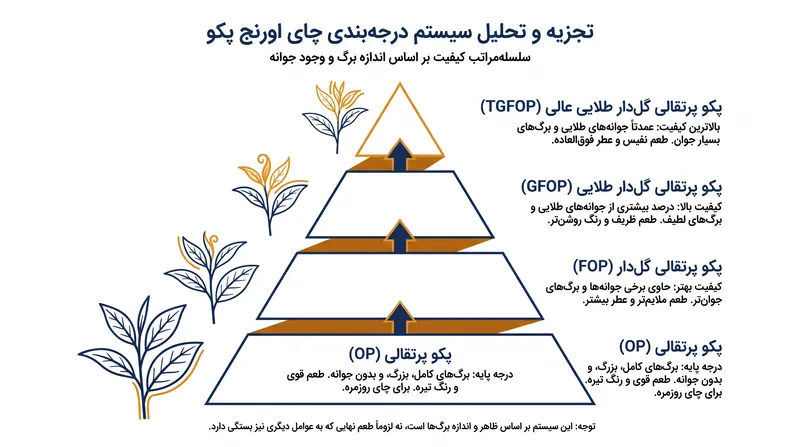 تجزیه و تحلیل سیستم درجه‌بندی چای اورنج پکو

سلسله‌مراتب کیفیت بر اساس اندازه برگ و وجود جوانه

پکو پرتقالی گل‌دار طلایی عالی (TGFOP)

بالاترین کیفیت: عمدتاً جوانه‌های طلایی و برگ‌های بسیار جوان. طعم نفیس و عطر فوق‌العاده.

پکو پرتقالی گل‌دار طلایی (GFOP)

کیفیت بالا: درصد بیشتری از جوانه‌های طلایی و برگ‌های لطیف. طعم ظریف و رنگ روشن‌تر.

پکو پرتقالی گل‌دار (FOP)

کیفیت بهتر: حاوی برخی جوانه‌ها و برگ‌های جوان‌تر. طعم ملایم‌تر و عطر بیشتر.

پکو پرتقالی (OP)

درجه پایه: برگ‌های کامل، بزرگ، و بدون جوانه. طعم قوی و رنگ تیره. برای چای روزمره.

پکو پرتقالی (OP)

درجه پایه: برگ‌های کامل، بزرگ، و بدون جوانه. طعم قوی و رنگ تیره. برای چای روزمره.

توجه: این سیستم بر اساس ظاهر و اندازه برگ‌ها است، نه لزوماً طعم نهایی که به عوامل دیگری نیز بستگی دارد.